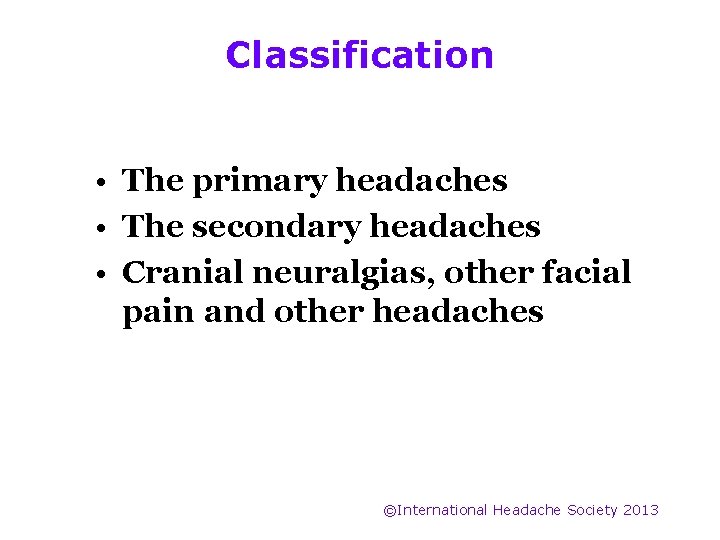 Classification

• The primary headaches
• The secondary headaches
• Cranial neuralgias, other facial pain and other headaches

©International Headache Society 2013